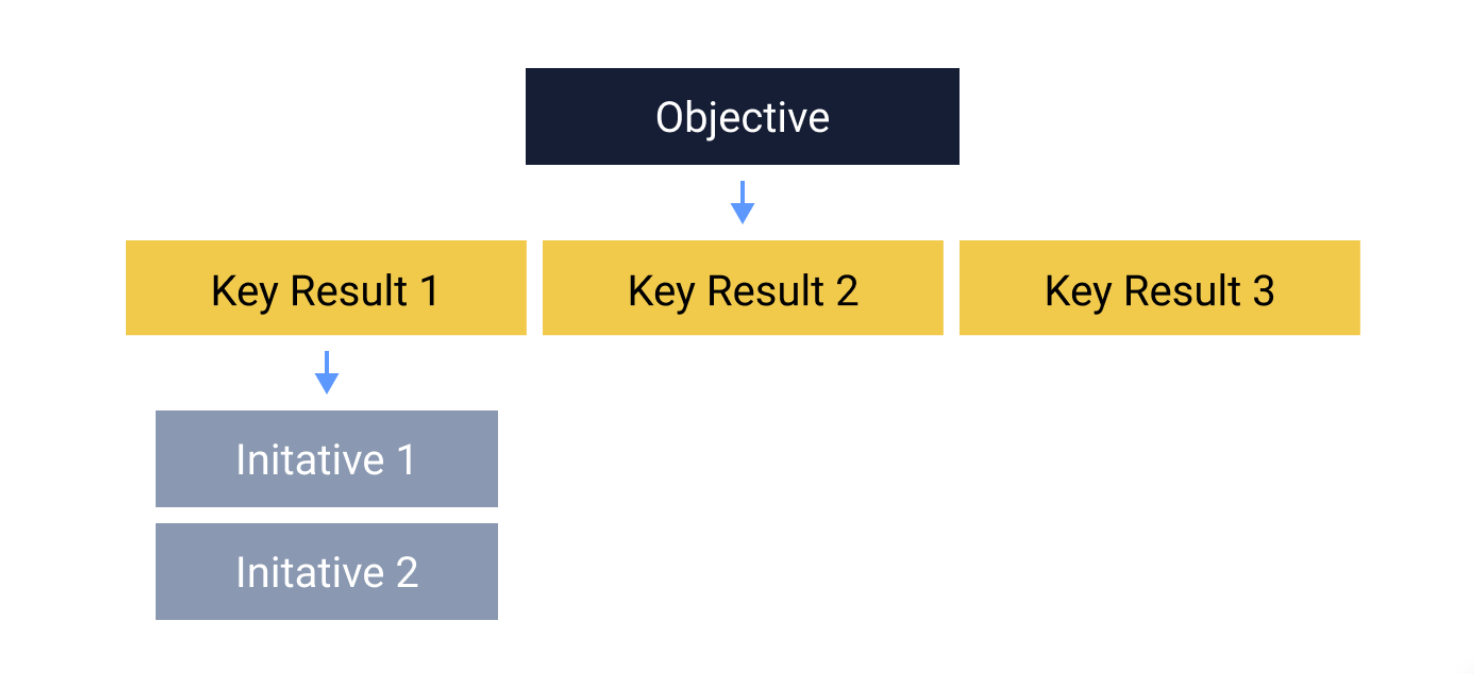 Objective

Key Result 1

Key Result 2

Key Result 3

Initative 1

Initative 2